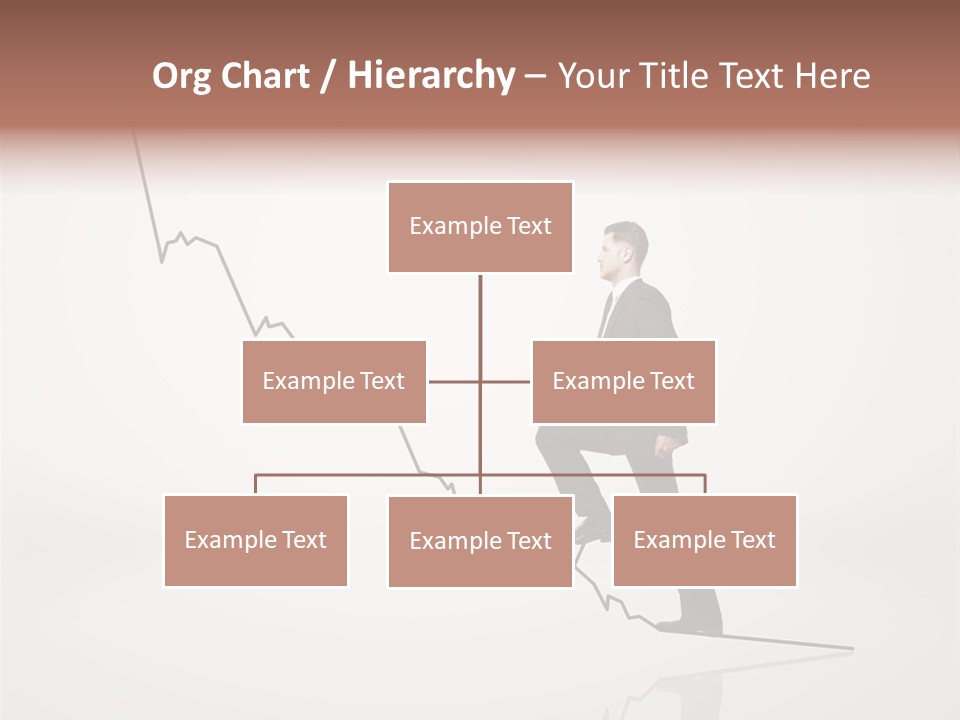 Org Chart / Hierarchy – Your Title Text Here

Example Text

Example Text

Example Text

Example Text

Example Text

Example Text